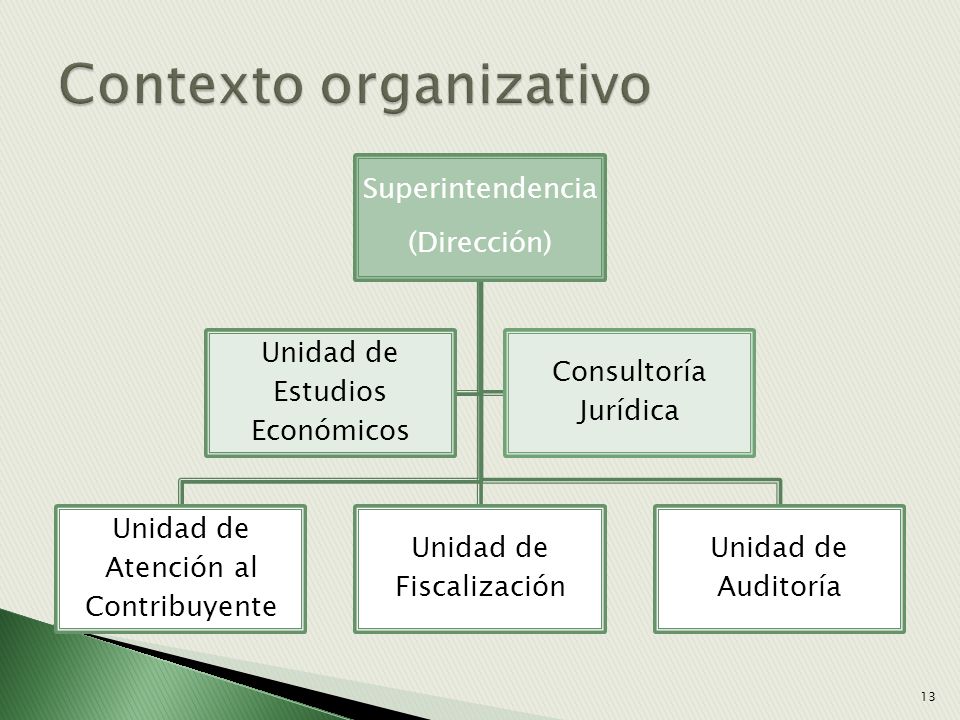 Contexto organizativo

Superintendencia
(Dirección)

Unidad de Estudios Económicos

Consultoría Jurídica

Unidad de Atención al Contribuyente

Unidad de Fiscalización

Unidad de Auditoría

13